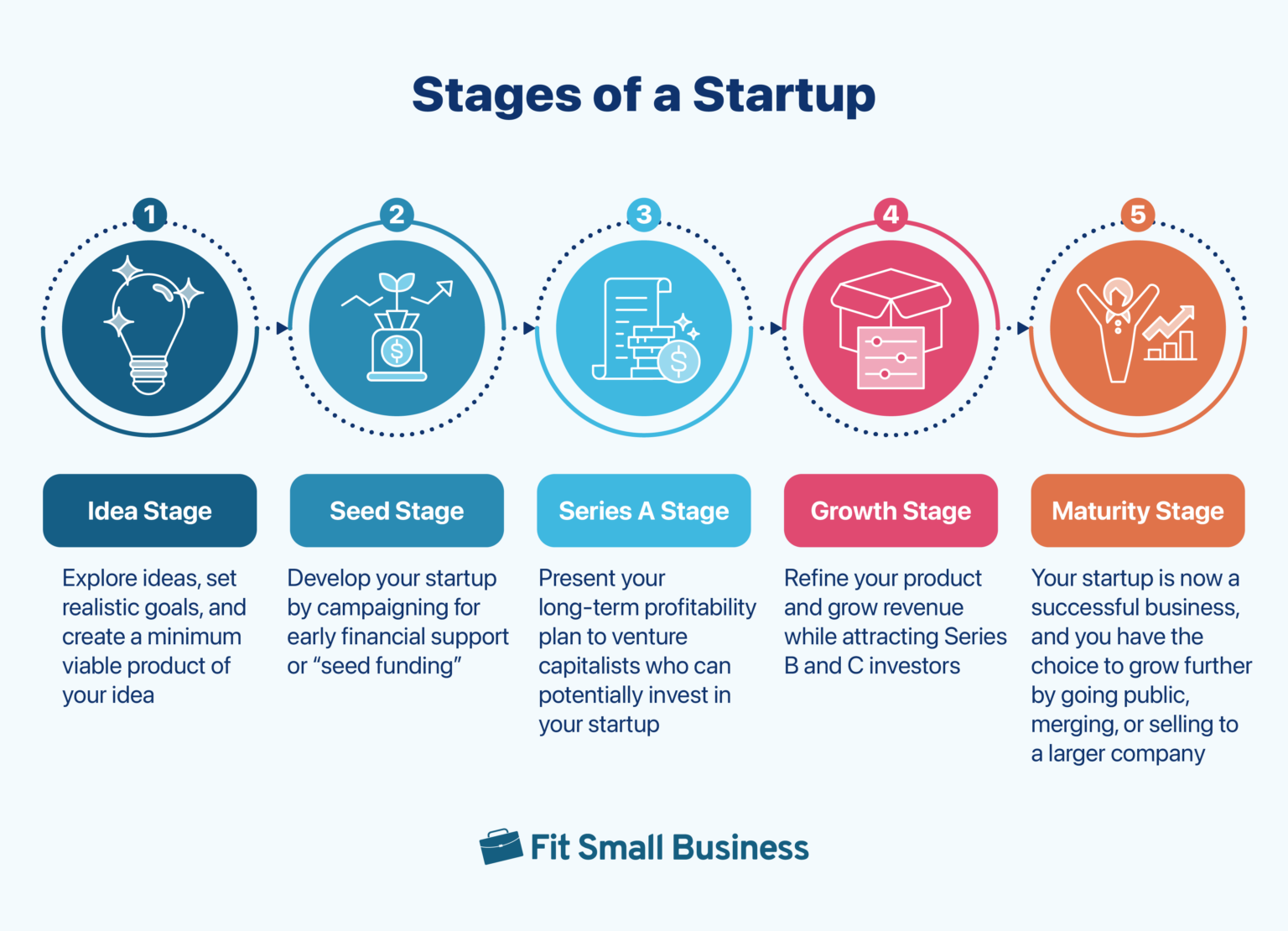 Stages of a Startup

1

Idea Stage

Explore ideas, set realistic goals, and create a minimum viable product of your idea

2

Seed Stage

Develop your startup by campaigning for early financial support or “seed funding”

3

Series A Stage

Present your long-term profitability plan to venture capitalists who can potentially invest in your startup

4

Growth Stage

Refine your product and grow revenue while attracting Series B and C investors

5

Maturity Stage

Your startup is now a successful business, and you have the choice to grow further by going public, merging, or selling to a larger company

Fit Small Business